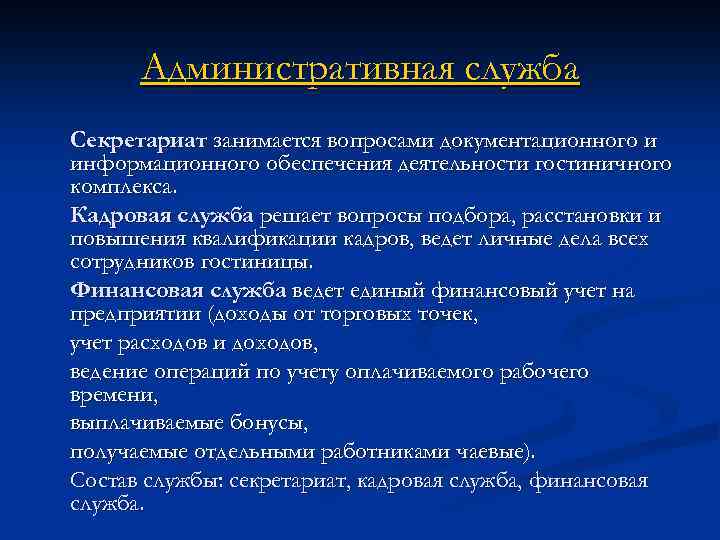 Административная служба

Секретариат занимается вопросами документационного и информационного обеспечения деятельности гостиничного комплекса.

Кадровая служба решает вопросы подбора, расстановки и повышения квалификации кадров, ведет личные дела всех сотрудников гостиницы.

Финансовая служба ведет единый финансовый учет на предприятии (доходы от торговых точек,

учет расходов и доходов,

ведение операций по учету оплачиваемого рабочего времени,

выплачиваемые бонусы,

получаемые отдельными работниками чаевые).

Состав службы: секретариат, кадровая служба, финансовая служба.